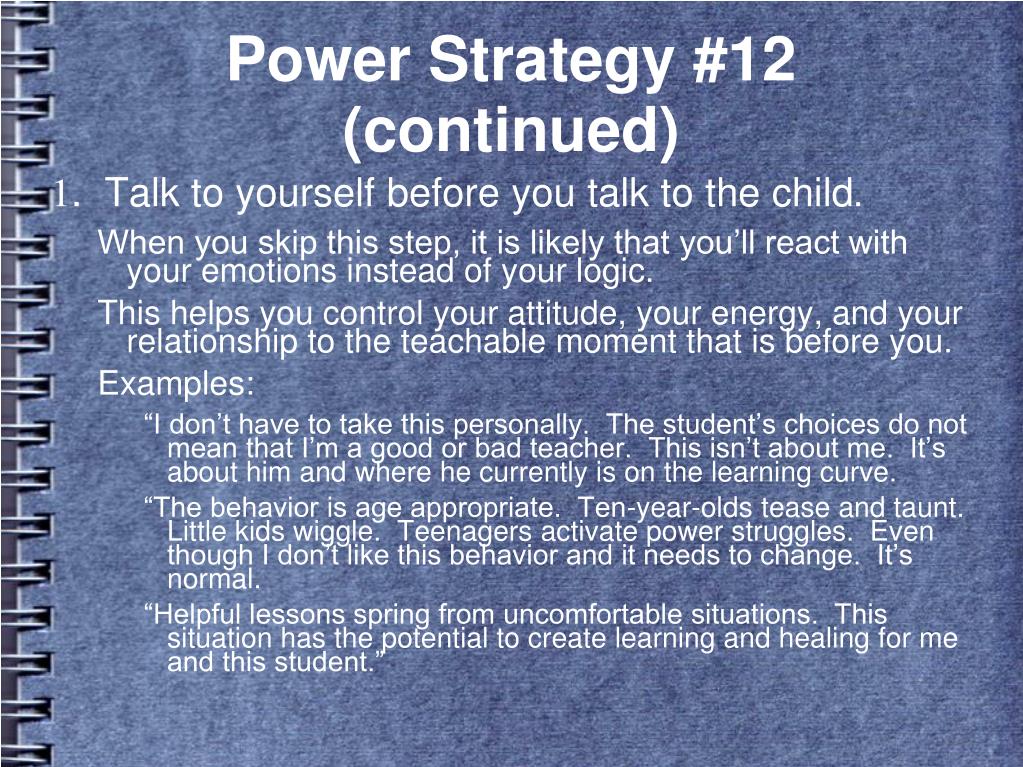 Power Strategy #12 (continued)

1. Talk to yourself before you talk to the child.

When you skip this step, it is likely that you'll react with your emotions instead of your logic.

This helps you control your attitude, your energy, and your relationship to the teachable moment that is before you.

Examples:

"I don't have to take this personally. The student's choices do not mean that I'm a good or bad teacher. This isn't about me. It's about him and where he currently is on the learning curve.

"The behavior is age appropriate. Ten-year-olds tease and taunt. Little kids wiggle. Teenagers activate power struggles. Even though I don't like this behavior and it needs to change. It's normal.

"Helpful lessons spring from uncomfortable situations. This situation has the potential to create learning and healing for me and this student."